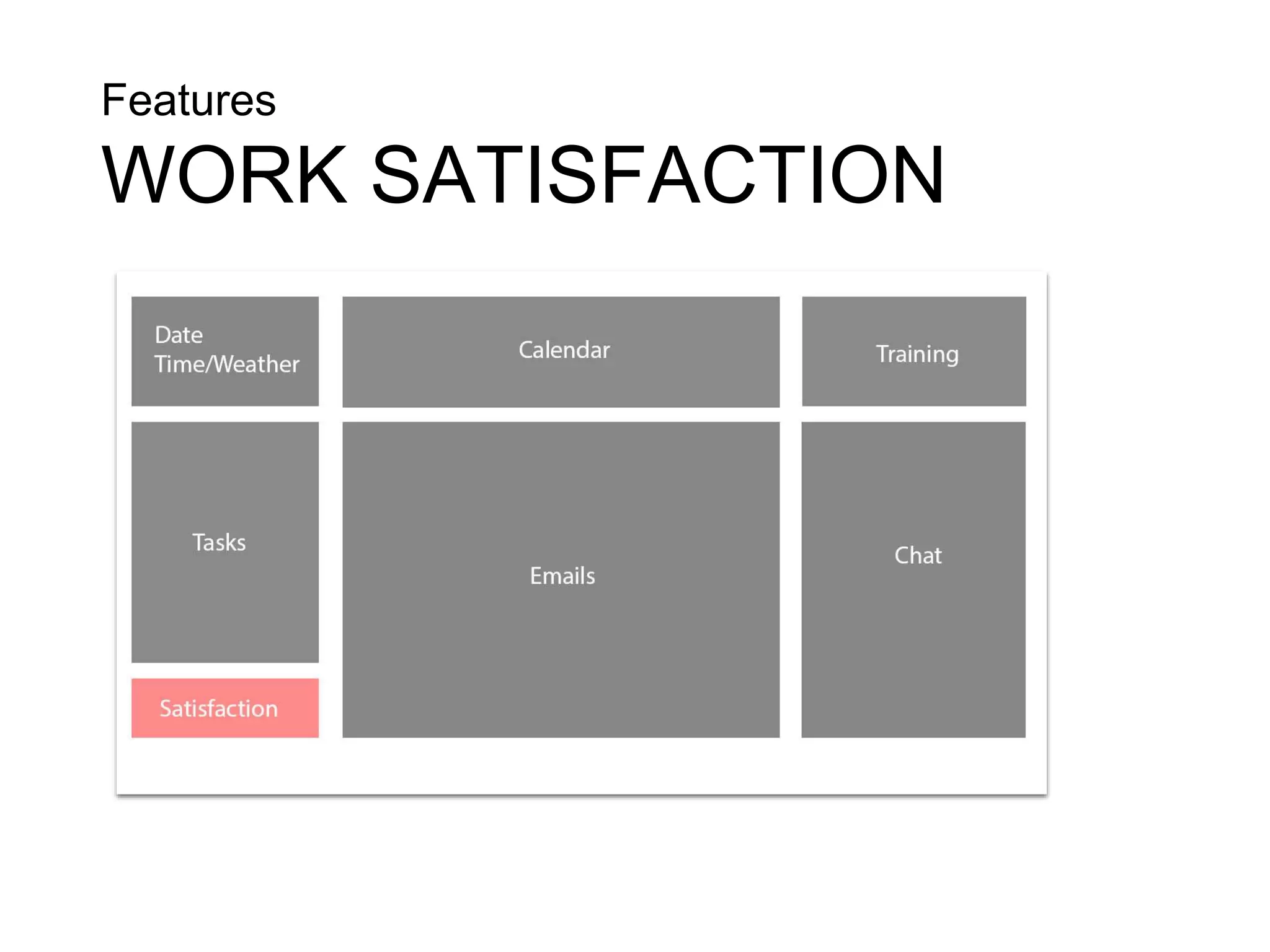 Features
WORK SATISFACTION

Date
Time/Weather

Calendar

Training

Tasks

Emails

Chat

Satisfaction